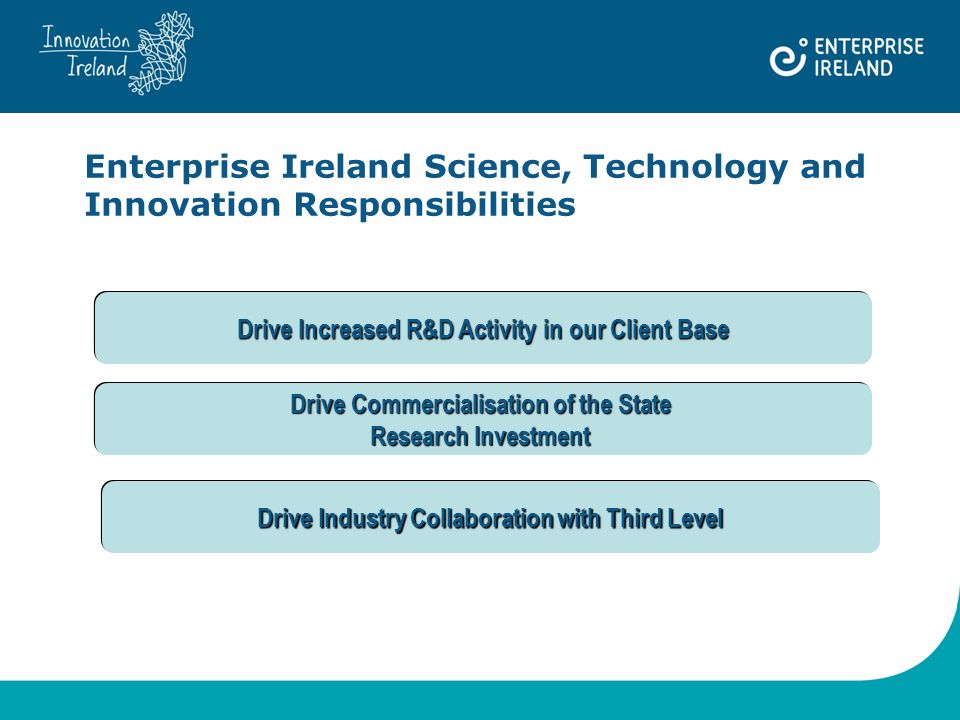 Innovation Ireland

ENTERPRISE IRELAND

Enterprise Ireland Science, Technology and Innovation Responsibilities

Drive Increased R&D Activity in our Client Base

Drive Commercialisation of the State Research Investment

Drive Industry Collaboration with Third Level